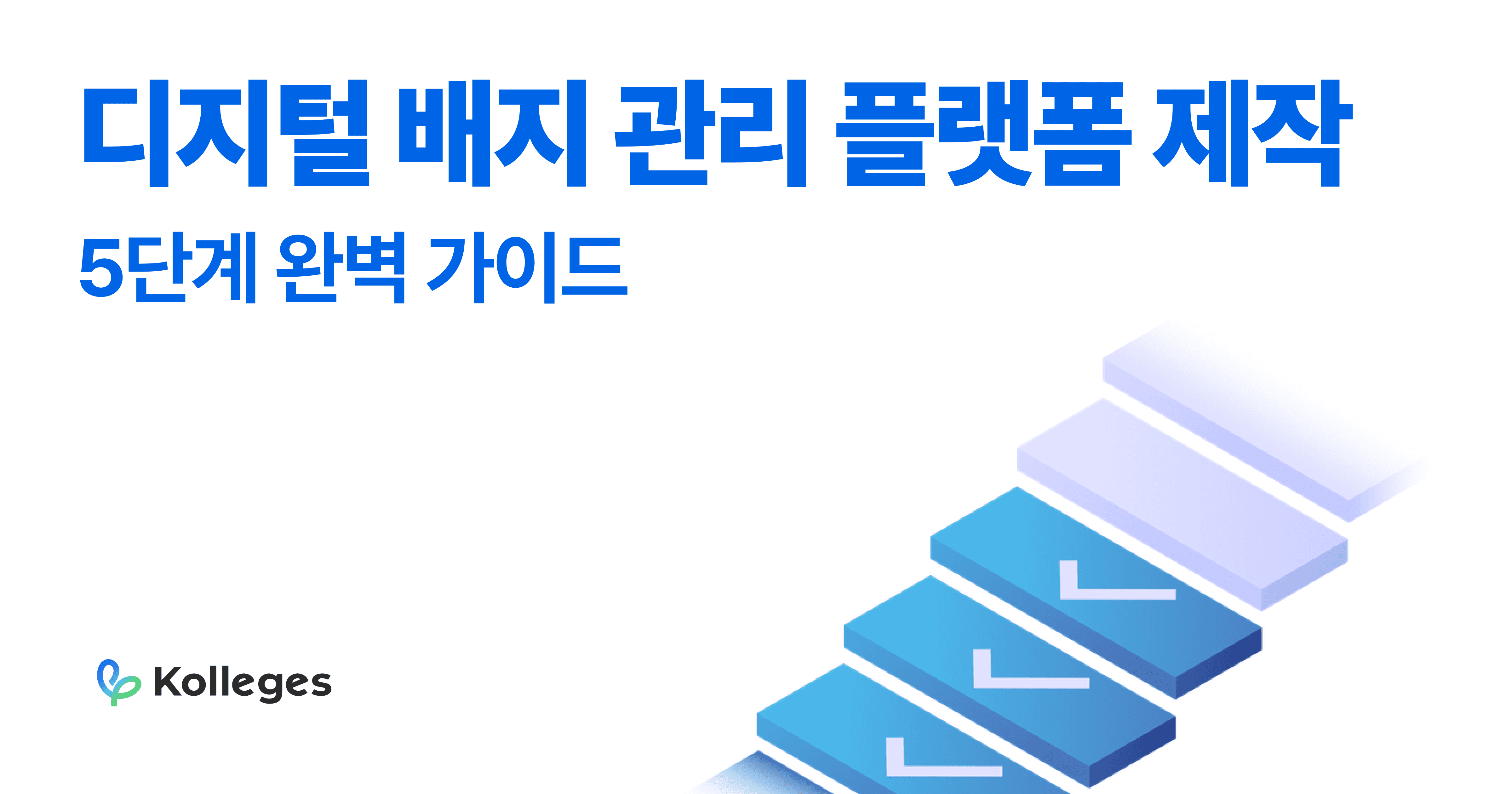 디지털 배지 관리 플랫폼 제작
5단계 완벽 가이드

Kolleges